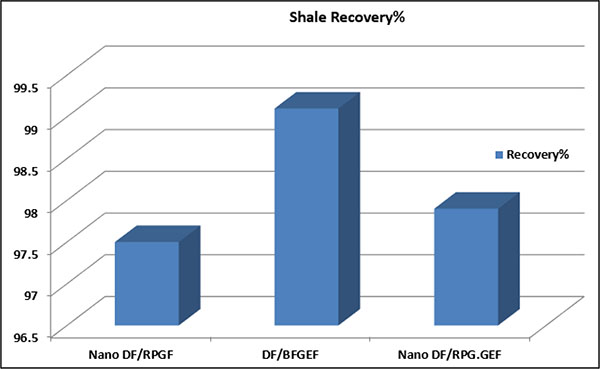 Shale Recovery%

99.5
99
98.5
98
97.5
97
96.5

Recovery%

Nano DF/RPGF
DF/BFGEF
Nano DF/RPG.GEF